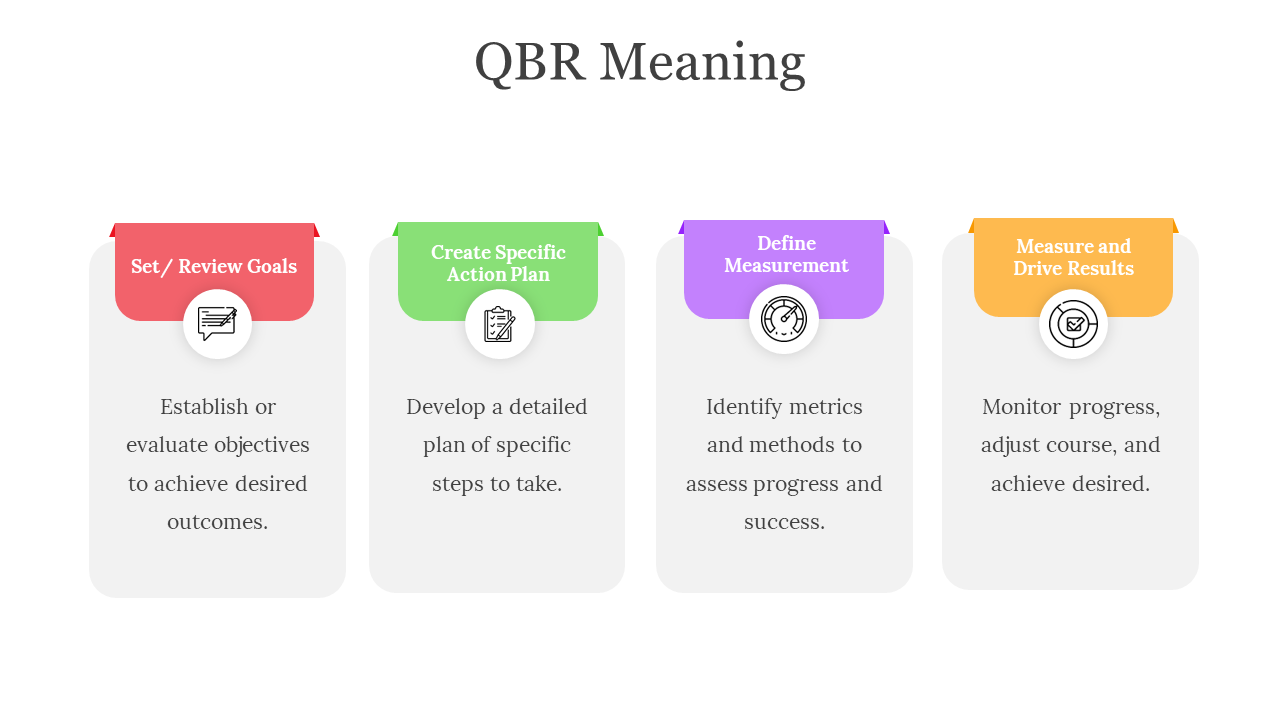 QBR Meaning

Set/ Review Goals

Establish or evaluate objectives to achieve desired outcomes.

Create Specific Action Plan

Develop a detailed plan of specific steps to take.

Define Measurement

Identify metrics and methods to assess progress and success.

Measure and Drive Results

Monitor progress, adjust course, and achieve desired.